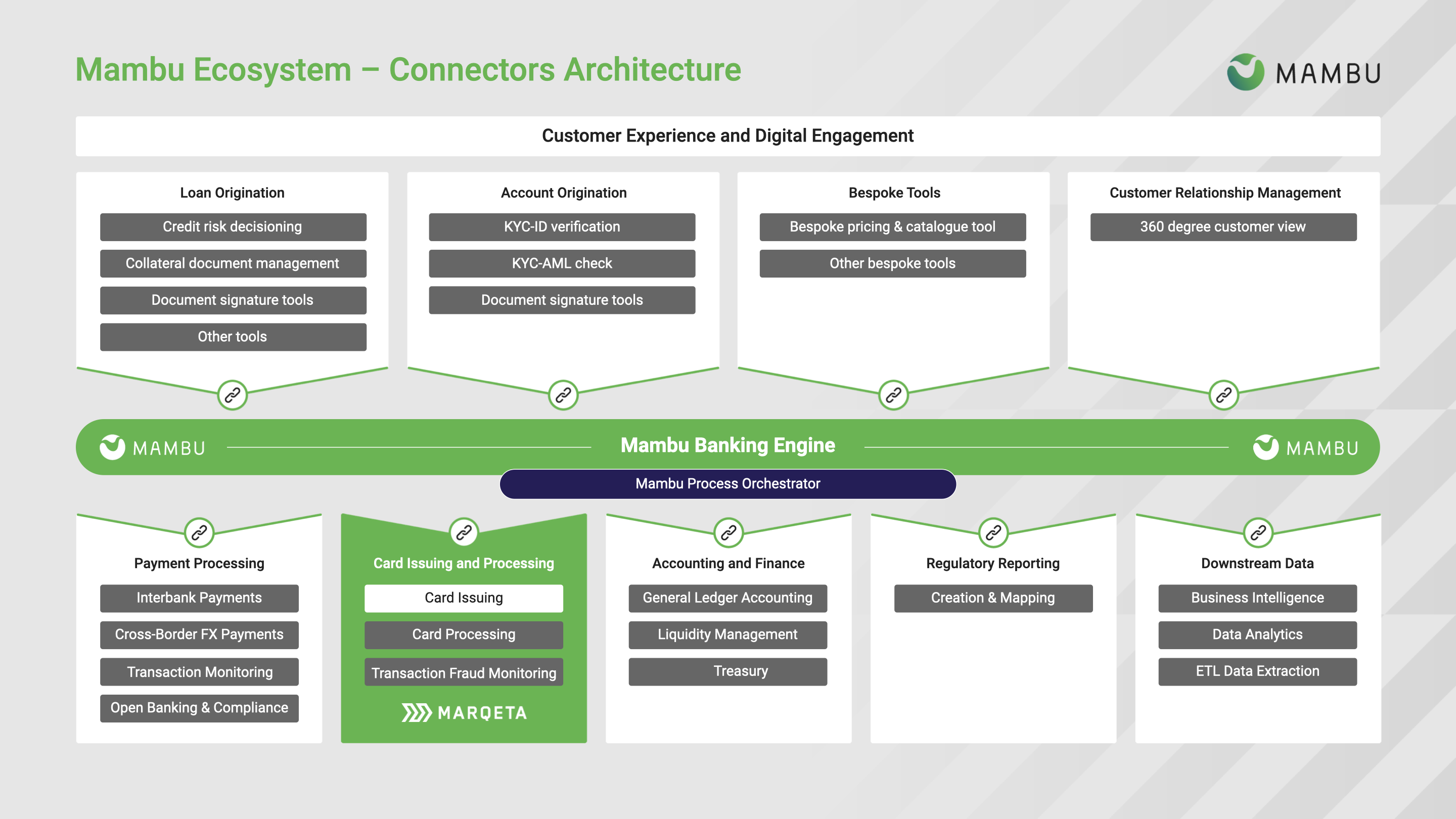 Mambu Ecosystem – Connectors Architecture

MAMBU

Customer Experience and Digital Engagement

Loan Origination
Credit risk decisioning
Collateral document management
Document signature tools
Other tools

Account Origination
KYC-ID verification
KYC-AML check
Document signature tools

Bespoke Tools
Bespoke pricing & catalogue tool
Other bespoke tools

Customer Relationship Management
360 degree customer view

MAMBU
Mambu Banking Engine
MAMBU

Mambu Process Orchestrator

Payment Processing
Interbank Payments
Cross-Border FX Payments
Transaction Monitoring
Open Banking & Compliance

Card Issuing and Processing
Card Issuing
Card Processing
Transaction Fraud Monitoring
MARQETA

Accounting and Finance
General Ledger Accounting
Liquidity Management
Treasury

Regulatory Reporting
Creation & Mapping

Downstream Data
Business Intelligence
Data Analytics
ETL Data Extraction